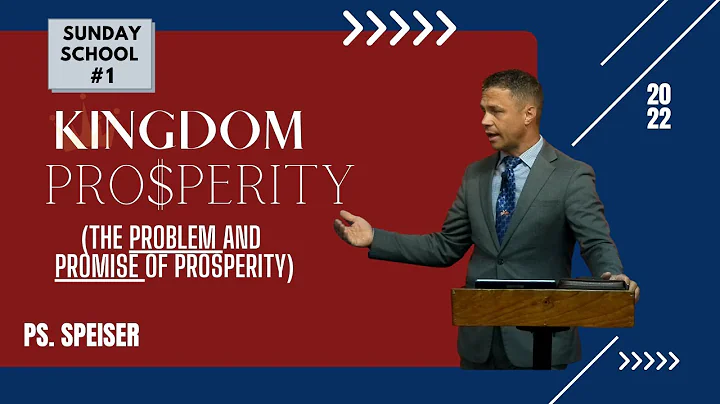 SUNDAY SCHOOL #1

KINGDOM

PRO$PERITY

(THE PROBLEM AND PROMISE OF PROSPERITY)

PS. SPEISER

20
22